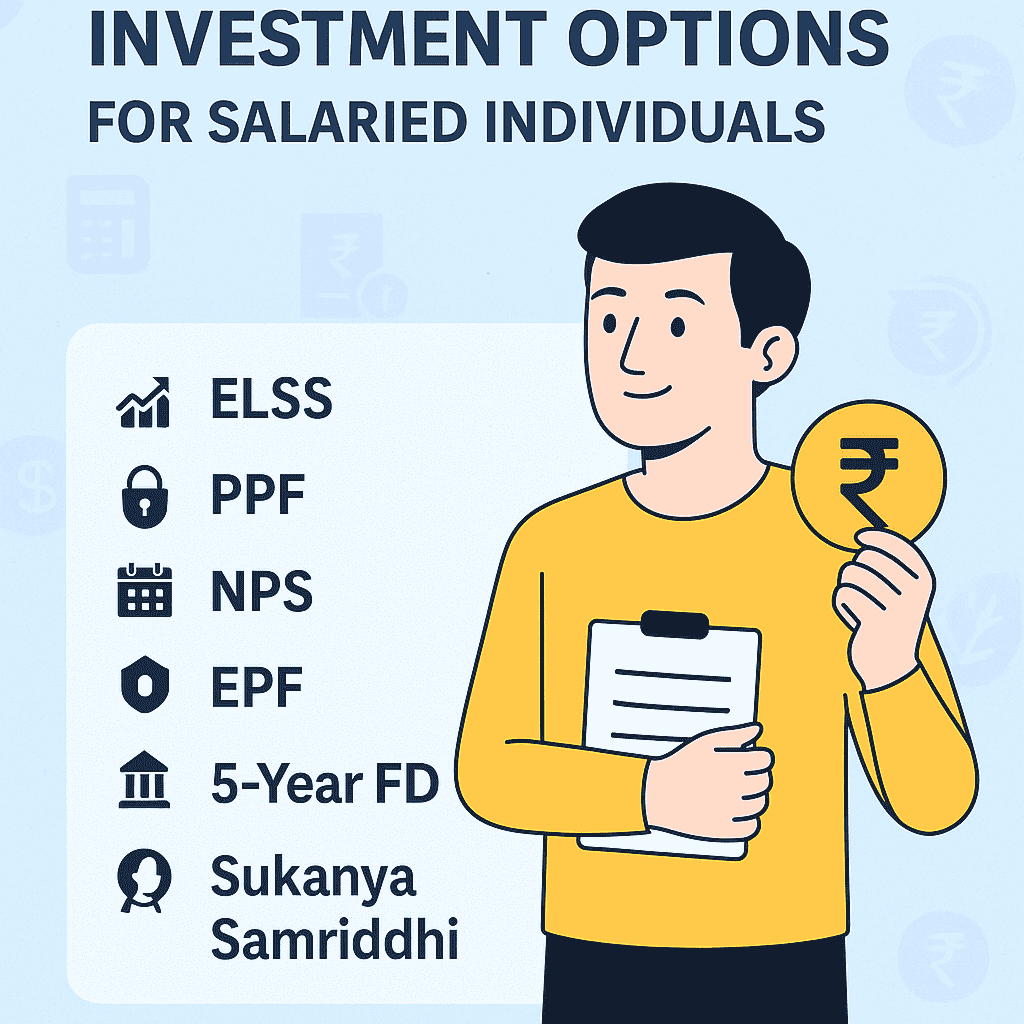 INVESTMENT OPTIONS
FOR SALARIED INDIVIDUALS

ELSS
PPF
NPS
EPF
5-Year FD
Sukanya Samriddhi

₹